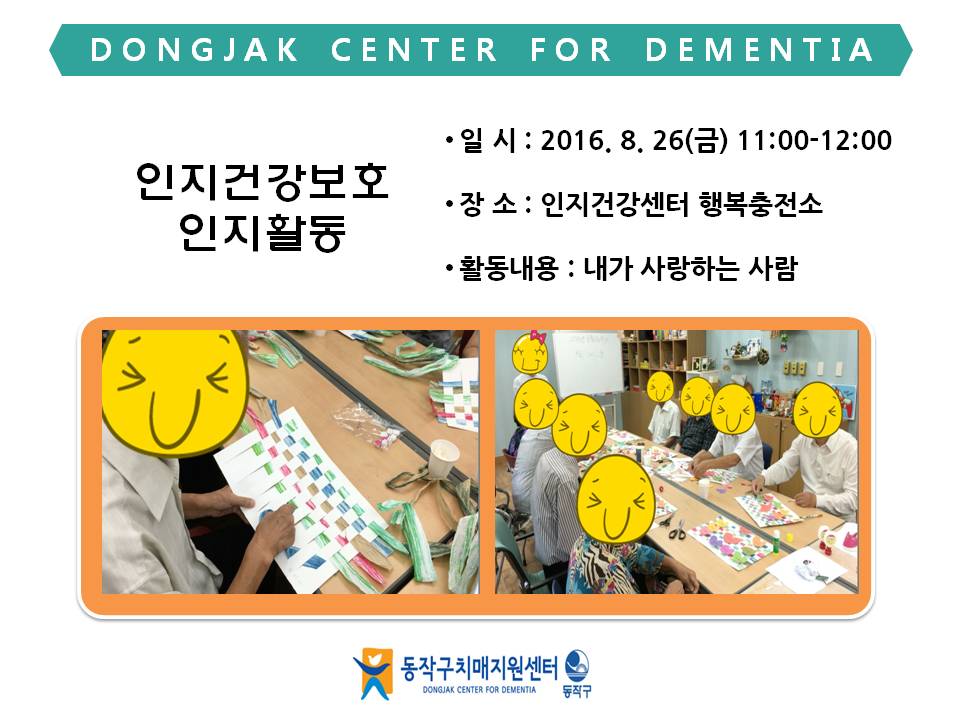 DONGJAK CENTER FOR DEMENTIA

인지건강보호
인지활동

• 일 시 : 2016. 8. 26(금) 11:00-12:00

• 장 소 : 인지건강센터 행복충전소

• 활동내용 : 내가 사랑하는 사람

동작구치매지원센터
DONGJAK CENTER FOR DEMENTIA
동작구